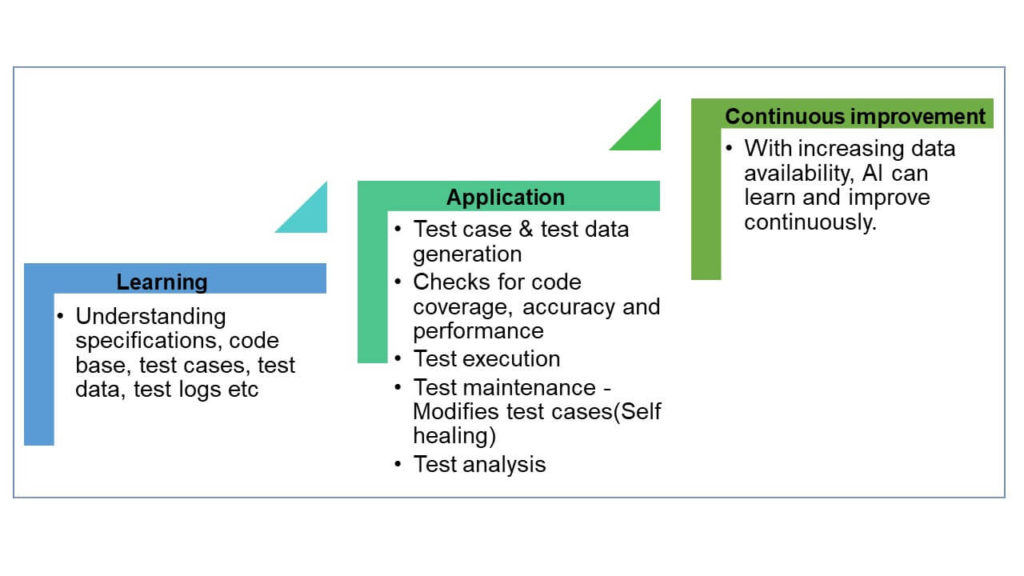 Learning

• Understanding specifications, code base, test cases, test data, test logs etc

Application

• Test case & test data generation
• Checks for code coverage, accuracy and performance
• Test execution
• Test maintenance - Modifies test cases(Self healing)
• Test analysis

Continuous improvement

• With increasing data availability, AI can learn and improve continuously.